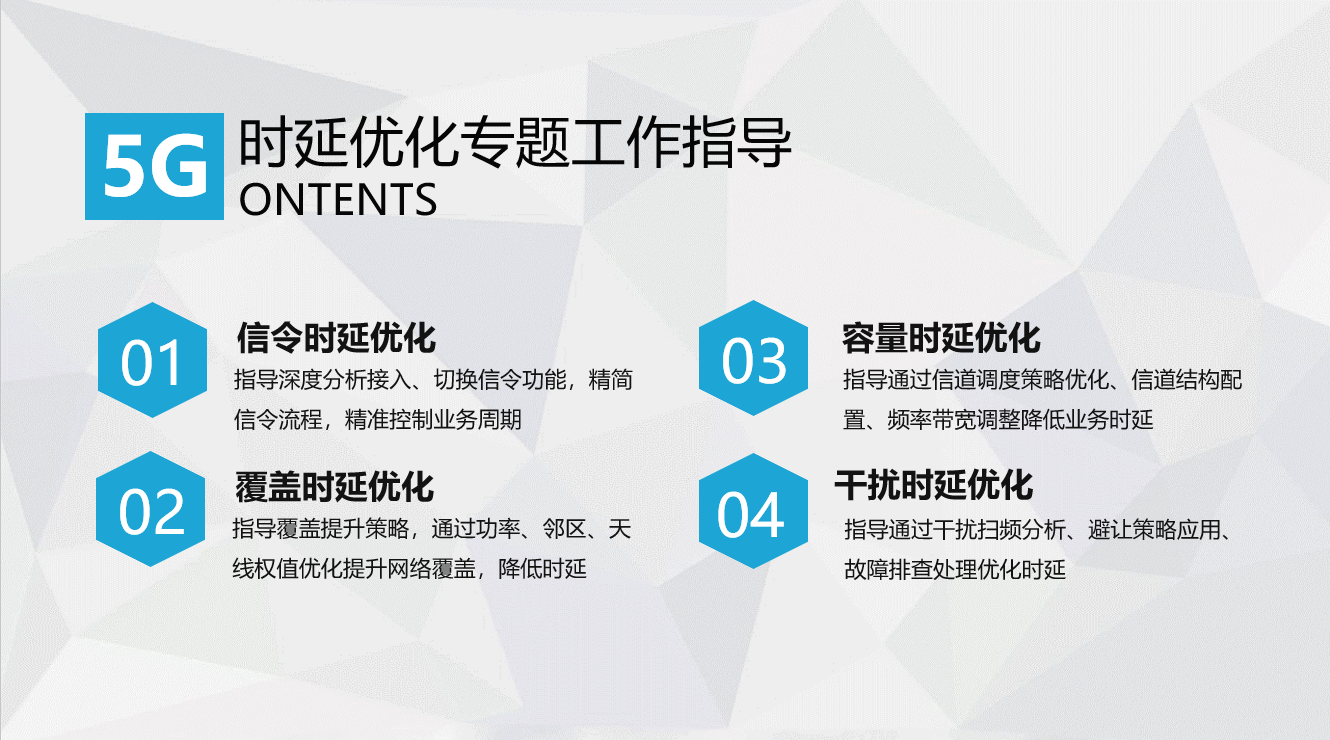 5G 时延优化专题工作指导
ONTENTS

01
信令时延优化
指导深度分析接入、切换信令功能，精简信令流程，精准控制业务周期

02
覆盖时延优化
指导覆盖提升策略，通过功率、邻区、天线权值优化提升网络覆盖，降低时延

03
容量时延优化
指导通过信道调度策略优化、信道结构配置、频率带宽调整降低业务时延

04
干扰时延优化
指导通过干扰扫频分析、避让策略应用、故障排查处理优化时延